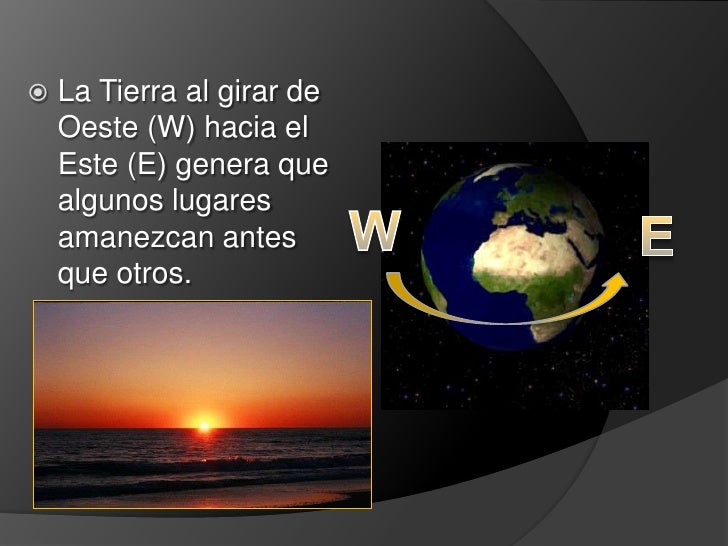 La Tierra al girar de Oeste (W) hacia el Este (E) genera que algunos lugares amanezcan antes que otros.

W

E